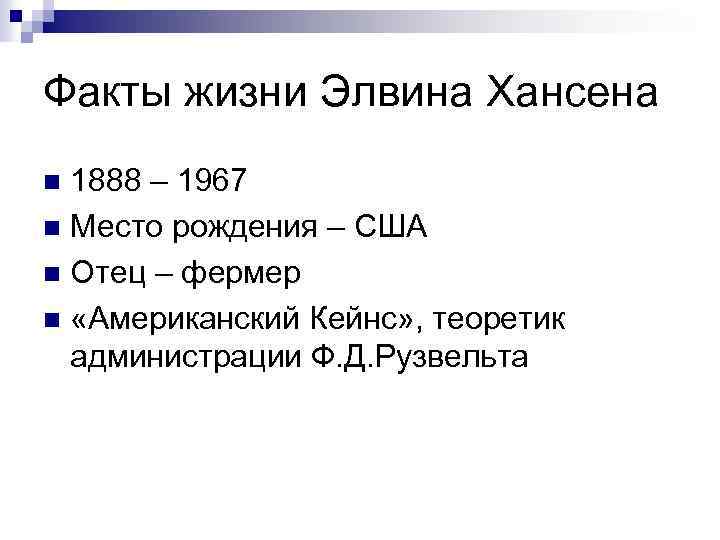 Факты жизни Элвина Хансена

1888 – 1967

Место рождения – США

Отец – фермер

«Американский Кейнс», теоретик администрации Ф.Д.Рузвельта